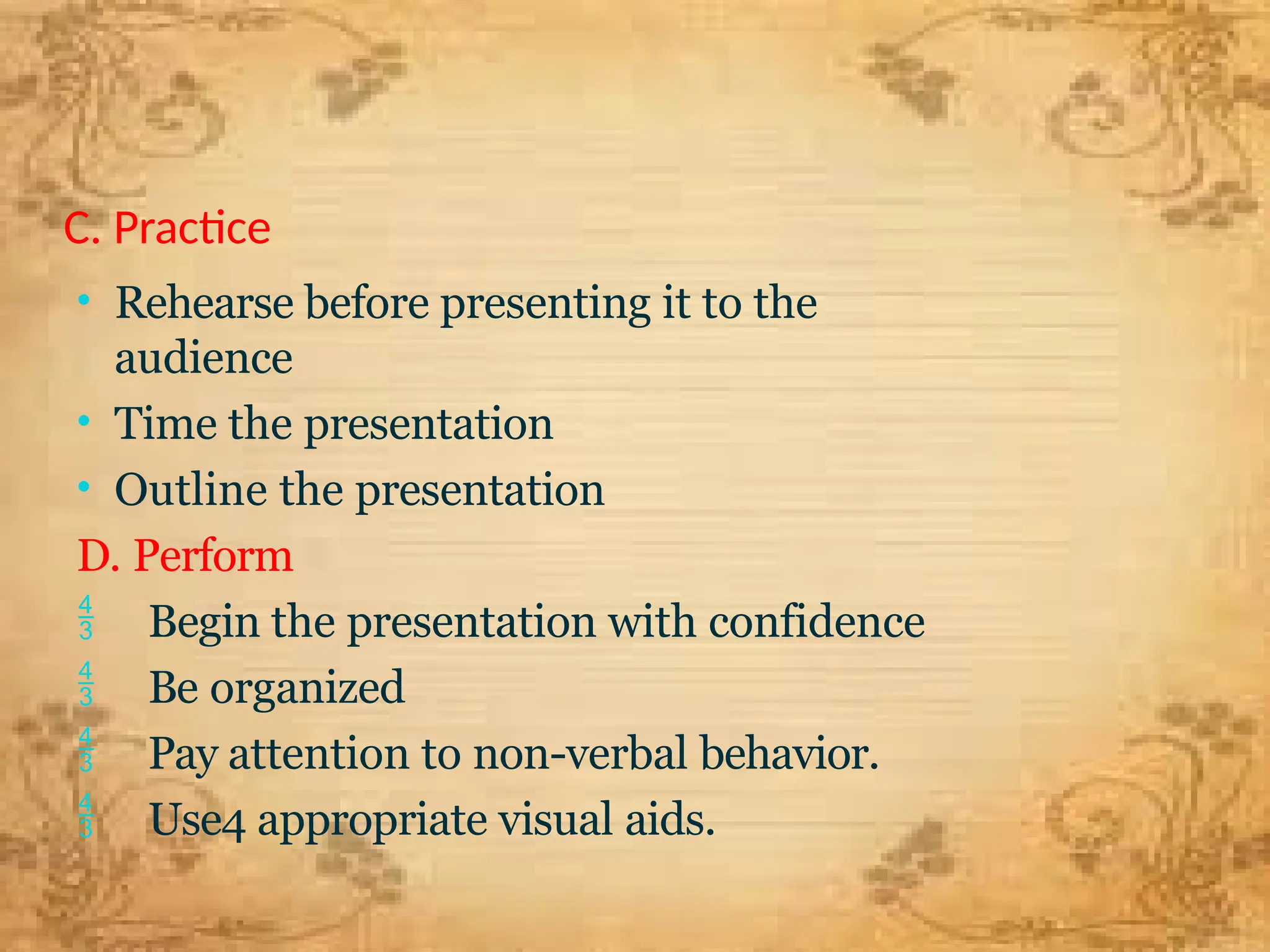 C. Practice

• Rehearse before presenting it to the audience
• Time the presentation
• Outline the presentation

D. Perform

$\frac{4}{3}$ Begin the presentation with confidence
$\frac{4}{3}$ Be organized
$\frac{4}{3}$ Pay attention to non-verbal behavior.
$\frac{4}{3}$ Use4 appropriate visual aids.